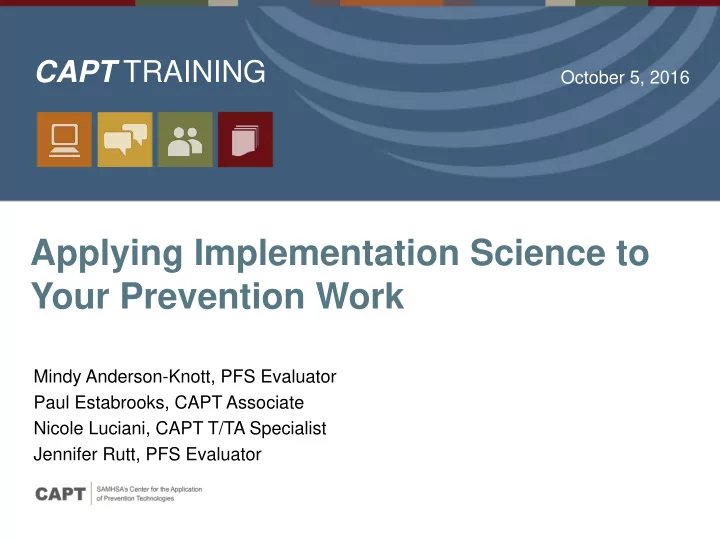 CAPT TRAINING

October 5, 2016

Applying Implementation Science to Your Prevention Work

Mindy Anderson-Knott, PFS Evaluator
Paul Estabrooks, CAPT Associate
Nicole Luciani, CAPT T/TA Specialist
Jennifer Rutt, PFS Evaluator

CAPT SAMHSA's Center for the Application of Prevention Technologies